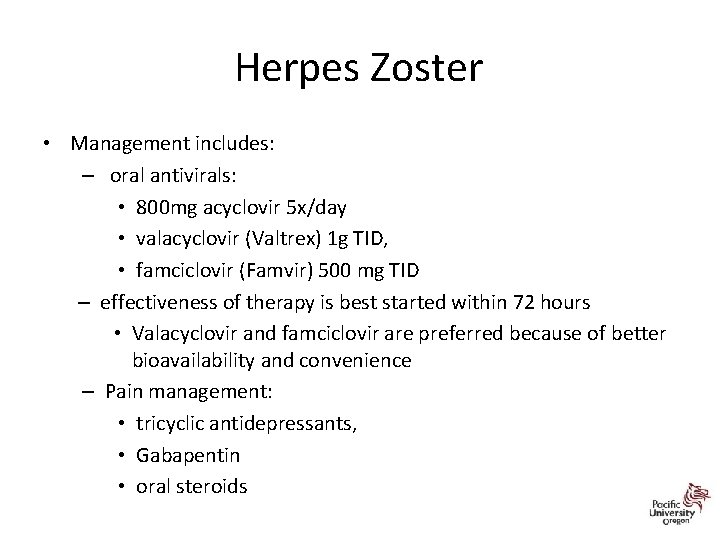 Herpes Zoster

• Management includes:
– oral antivirals:
• 800mg acyclovir 5x/day
• valacyclovir (Valtrex) 1g TID,
• famciclovir (Famvir) 500 mg TID
– effectiveness of therapy is best started within 72 hours
• Valacyclovir and famciclovir are preferred because of better bioavailability and convenience
– Pain management:
• tricyclic antidepressants,
• Gabapentin
• oral steroids

Pacific University Oregon